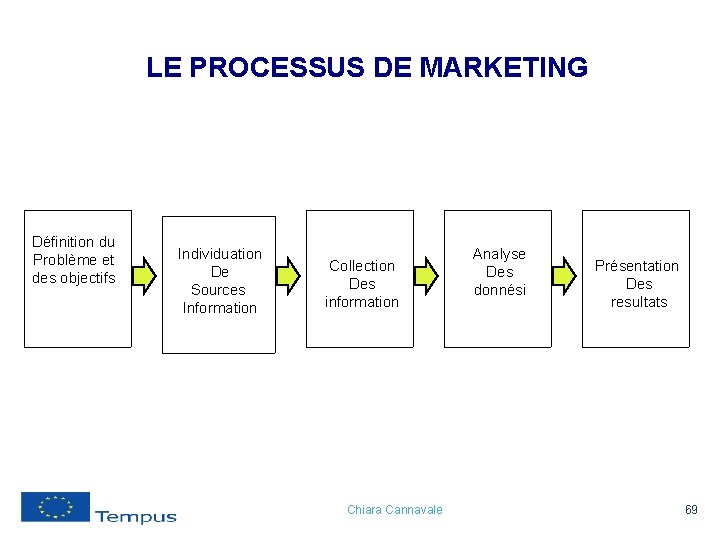 LE PROCESSUS DE MARKETING

Définition du Problème et des objectifs

Individuation De Sources Information

Collection Des information

Analyse Des donnési

Présentation Des resultats

Tempus

Chiara Cannavale

69